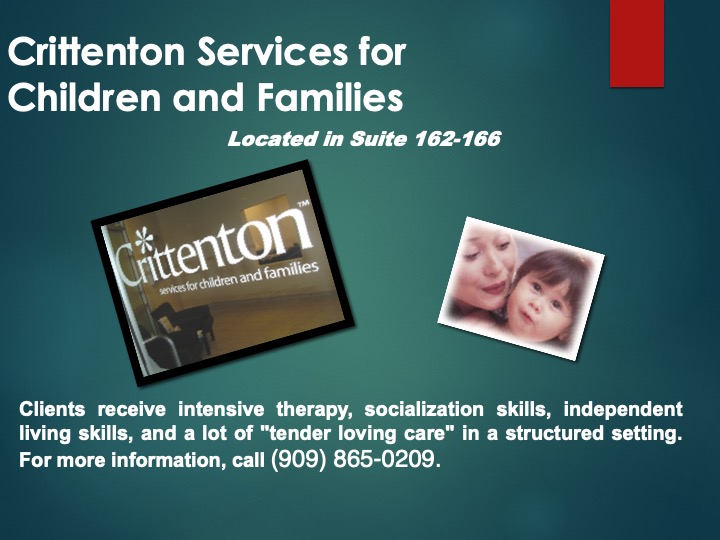 Crittenton Services for Children and Families

Located in Suite 162-166

Crittenton™
services for children and families

Clients receive intensive therapy, socialization skills, independent living skills, and a lot of "tender loving care" in a structured setting. For more information, call (909) 865-0209.